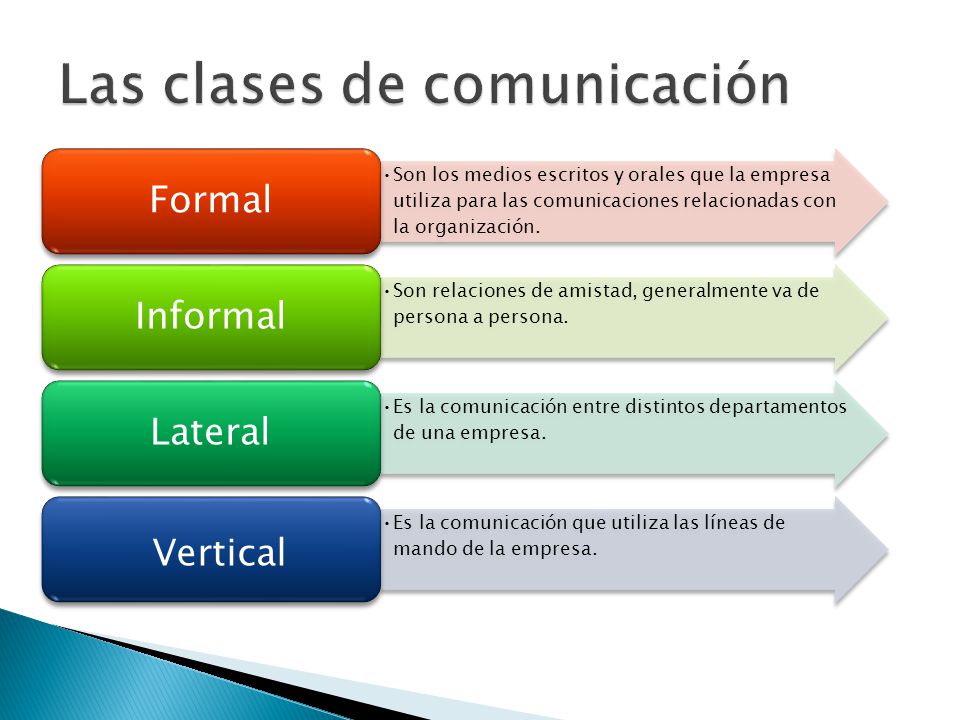 Las clases de comunicación

Formal

• Son los medios escritos y orales que la empresa utiliza para las comunicaciones relacionadas con la organización.

Informal

• Son relaciones de amistad, generalmente va de persona a persona.

Lateral

• Es la comunicación entre distintos departamentos de una empresa.

Vertical

• Es la comunicación que utiliza las líneas de mando de la empresa.